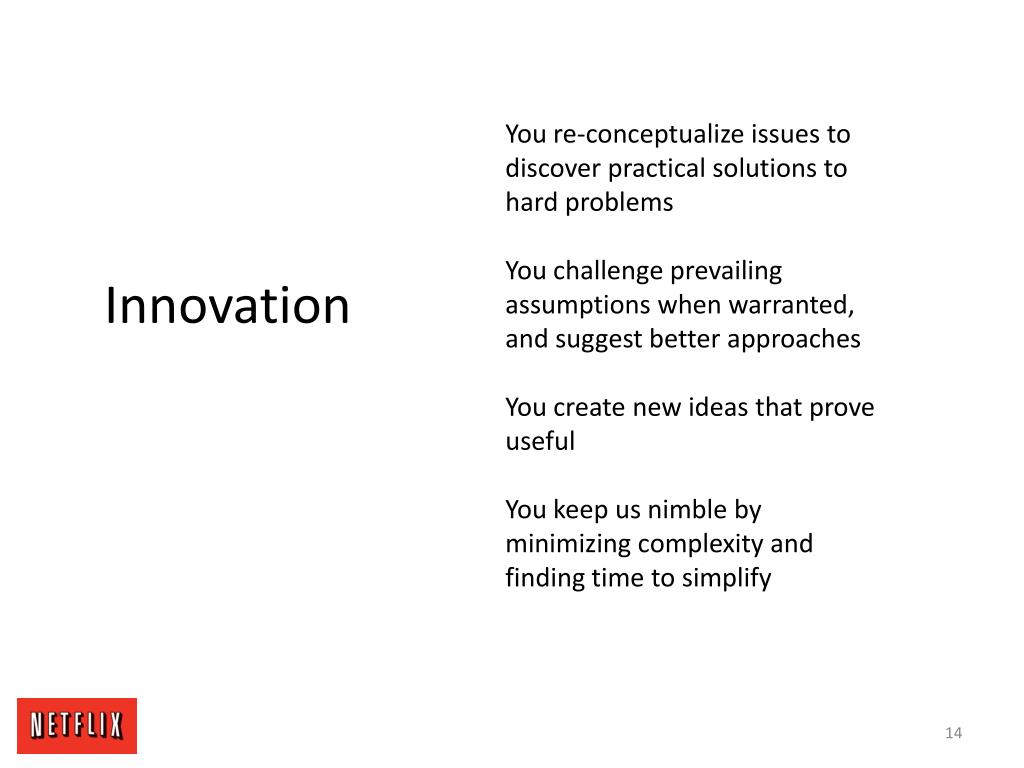 Innovation

You re-conceptualize issues to discover practical solutions to hard problems

You challenge prevailing assumptions when warranted, and suggest better approaches

You create new ideas that prove useful

You keep us nimble by minimizing complexity and finding time to simplify

NETFLIX

14